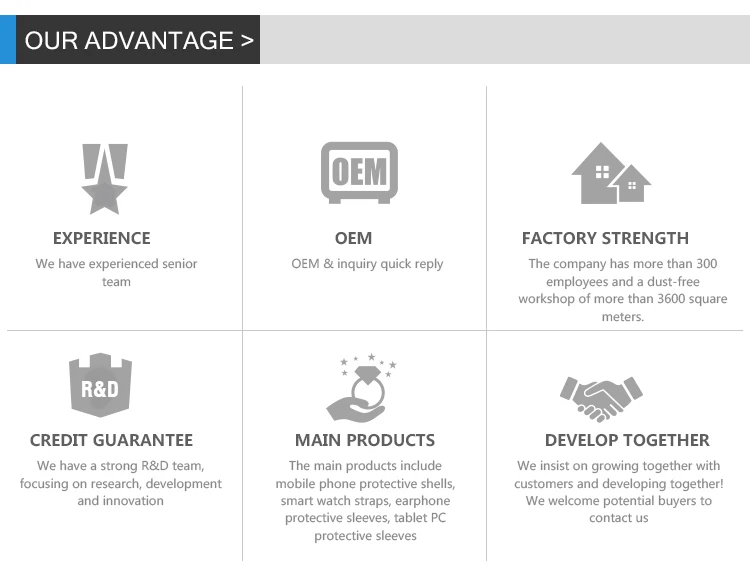 OUR ADVANTAGE >

OEM

EXPERIENCE
We have experienced senior team

OEM
OEM & inquiry quick reply

FACTORY STRENGTH
The company has more than 300 employees and a dust-free workshop of more than 3600 square meters.

R&D

CREDIT GUARANTEE
We have a strong R&D team, focusing on research, development and innovation

MAIN PRODUCTS
The main products include mobile phone protective shells, smart watch straps, earphone protective sleeves, tablet PC protective sleeves

DEVELOP TOGETHER
We insist on growing together with customers and developing together! We welcome potential buyers to contact us